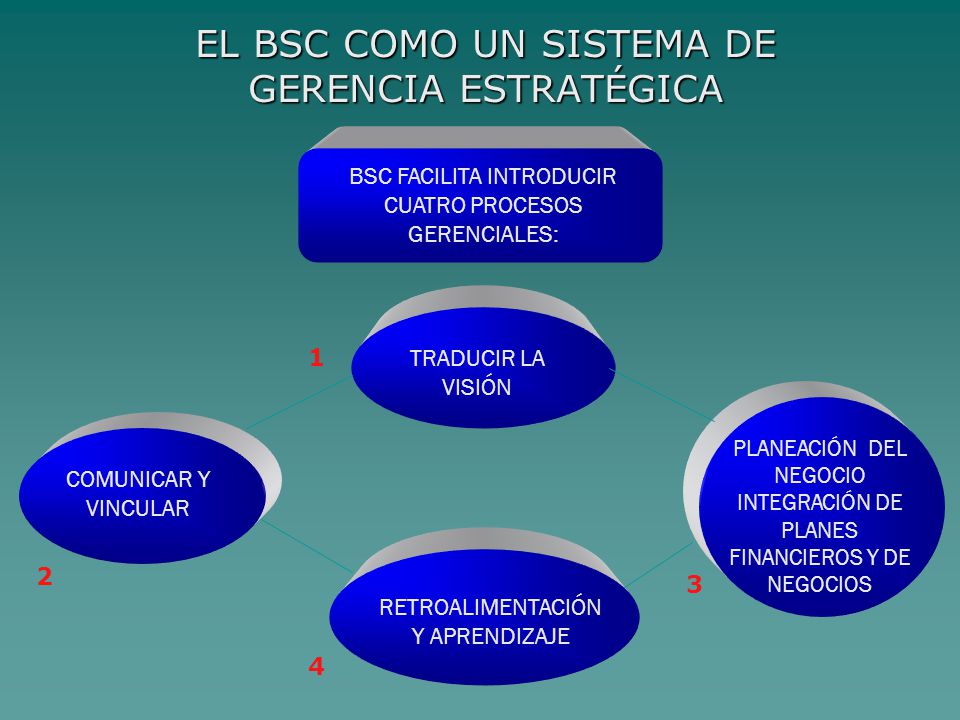 EL BSC COMO UN SISTEMA DE GERENCIA ESTRATÉGICA

BSC FACILITA INTRODUCIR CUATRO PROCESOS GERENCIALES:

1

TRADUCIR LA VISIÓN

COMUNICAR Y VINCULAR

2

PLANEACIÓN DEL NEGOCIO INTEGRACIÓN DE PLANES FINANCIEROS Y DE NEGOCIOS

3

RETROALIMENTACIÓN Y APRENDIZAJE

4